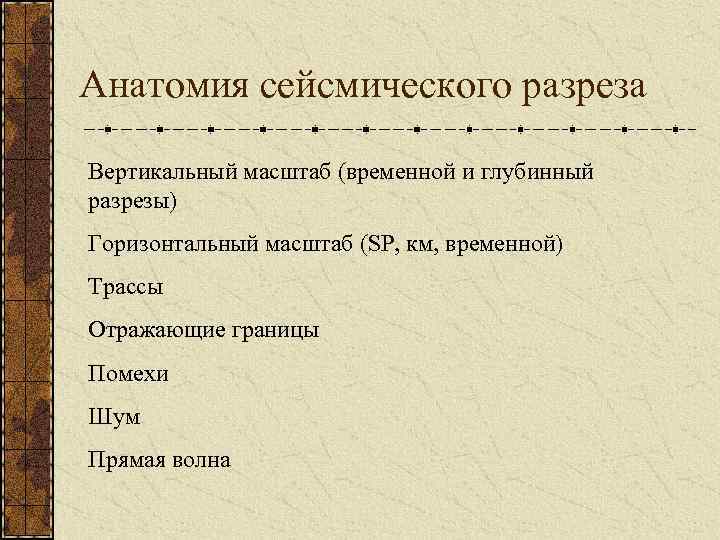 Анатомия сейсмического разреза

Вертикальный масштаб (временной и глубинный разрезы)

Горизонтальный масштаб (SP, км, временной)

Трассы

Отражающие границы

Помехи

Шум

Прямая волна